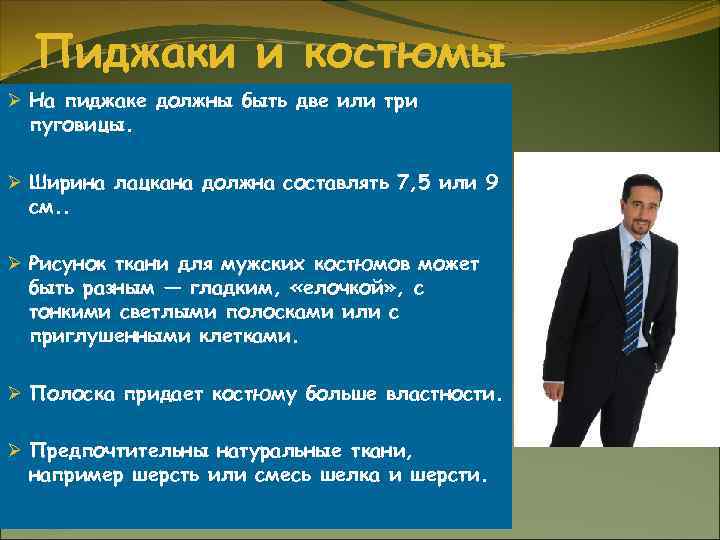 Пиджаки и костюмы

➢ На пиджаке должны быть две или три пуговицы.

➢ Ширина лацкана должна составлять 7,5 или 9 см..

➢ Рисунок ткани для мужских костюмов может быть разным — гладким, «елочкой», с тонкими светлыми полосками или с приглушенными клетками.

➢ Полоска придает костюму больше властности.

➢ Предпочтительны натуральные ткани, например шерсть или смесь шелка и шерсти.